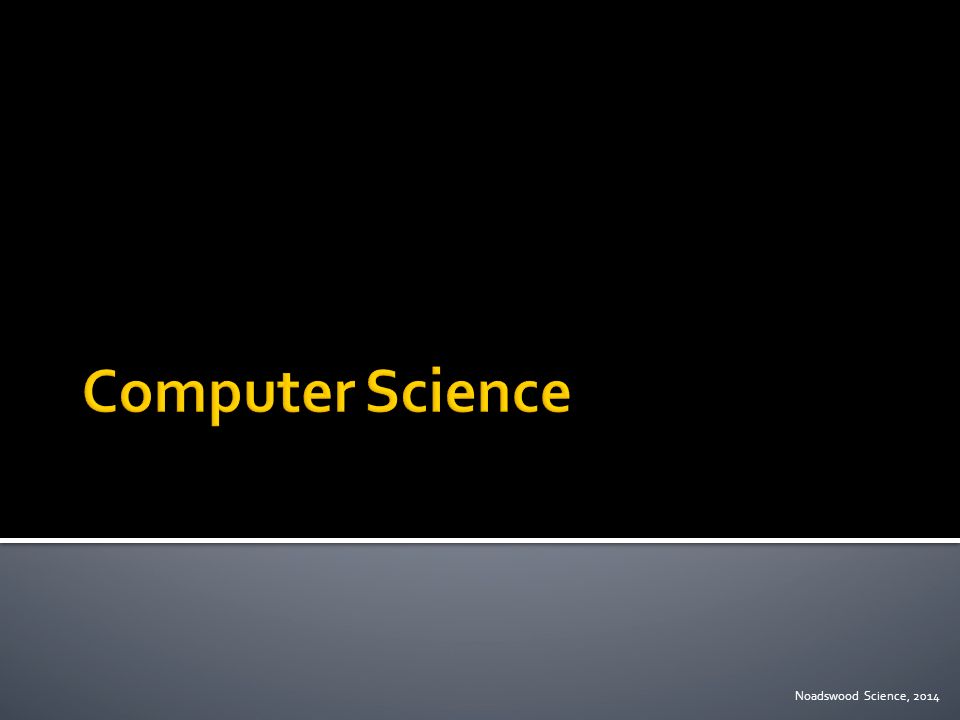 Computer Science

Noadswood Science, 2014